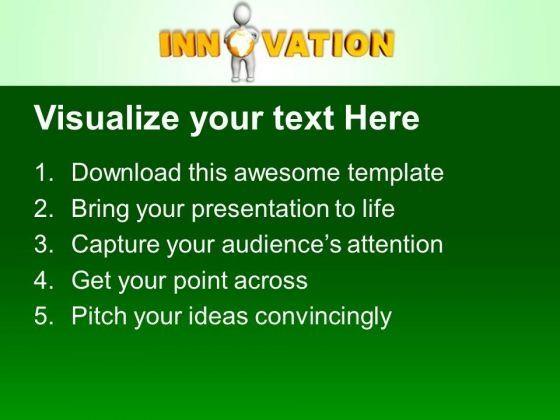 INNOVATION

Visualize your text Here

1. Download this awesome template
2. Bring your presentation to life
3. Capture your audience's attention
4. Get your point across
5. Pitch your ideas convincingly